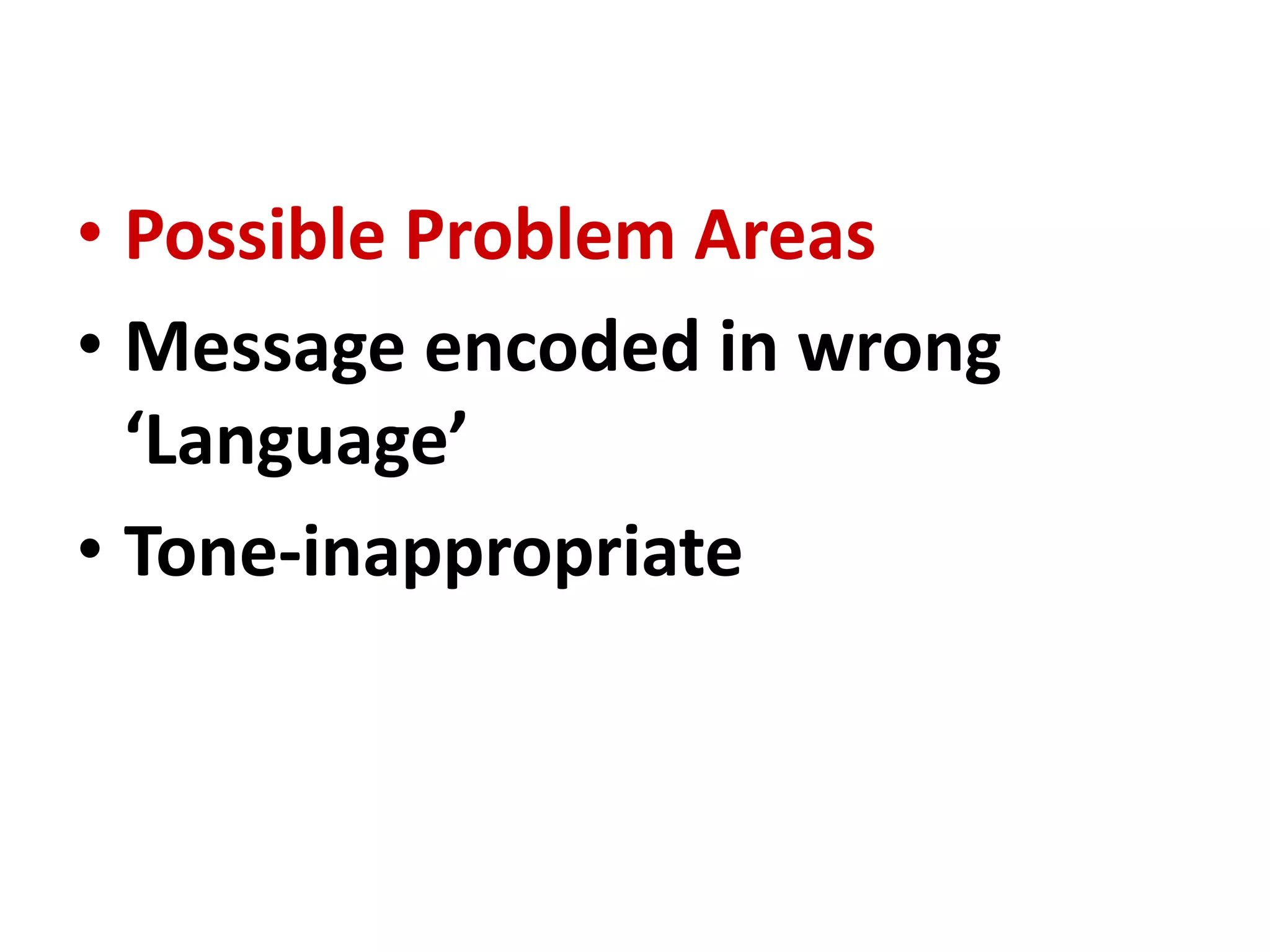 • Possible Problem Areas
• Message encoded in wrong ‘Language’
• Tone-inappropriate